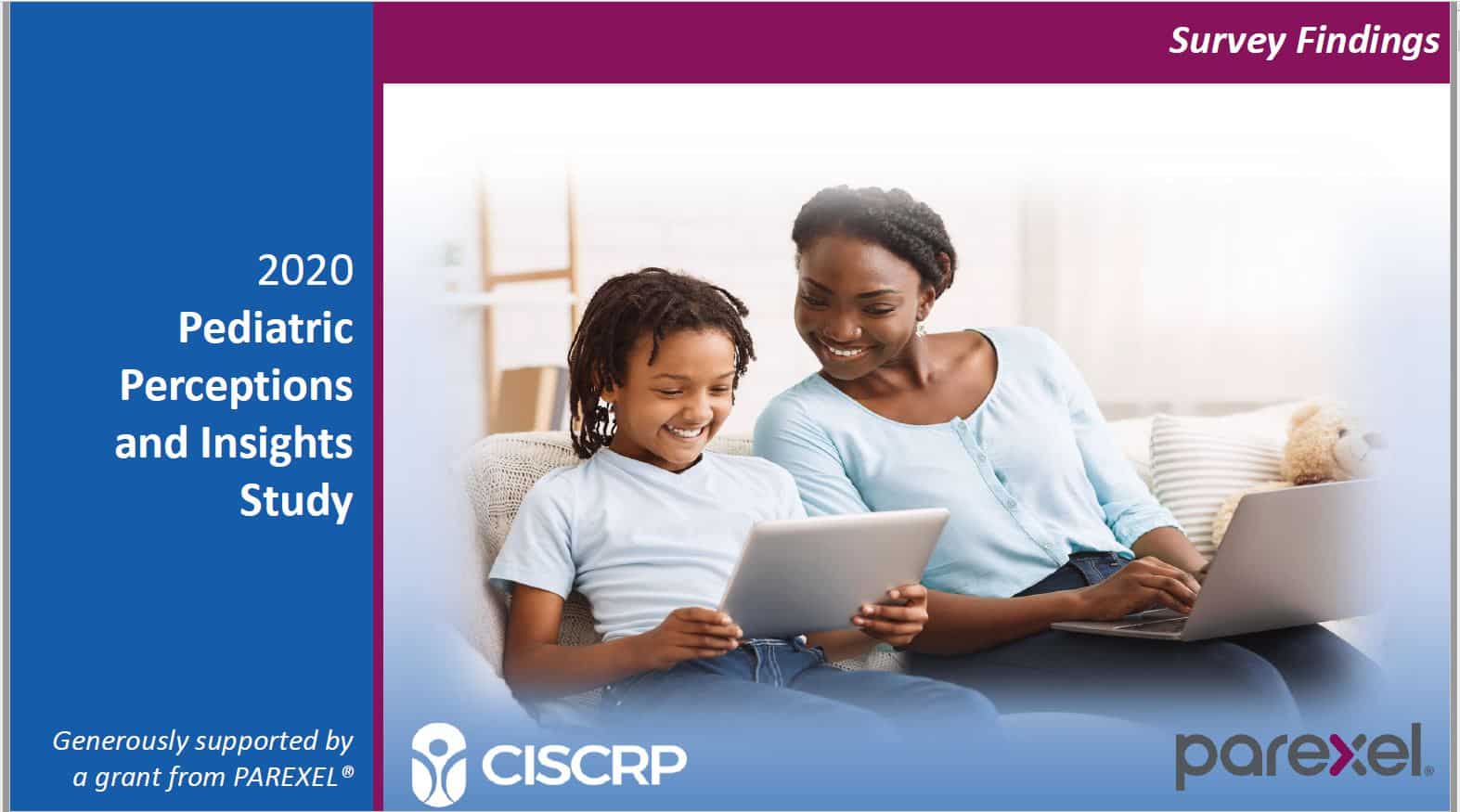 Survey Findings

2020
Pediatric Perceptions and Insights Study

Generously supported by a grant from PAREXEL®

CISCRP

parexel.